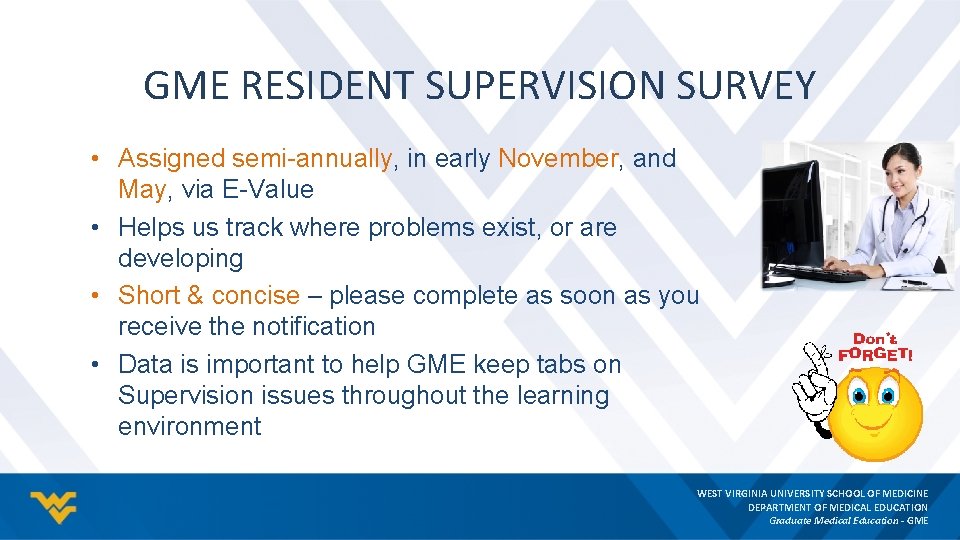 GME RESIDENT SUPERVISION SURVEY

• Assigned semi-annually, in early November, and May, via E-Value
• Helps us track where problems exist, or are developing
• Short & concise – please complete as soon as you receive the notification
• Data is important to help GME keep tabs on Supervision issues throughout the learning environment

Don't FORGET!

WEST VIRGINIA UNIVERSITY SCHOOL OF MEDICINE
DEPARTMENT OF MEDICAL EDUCATION
Graduate Medical Education - GME